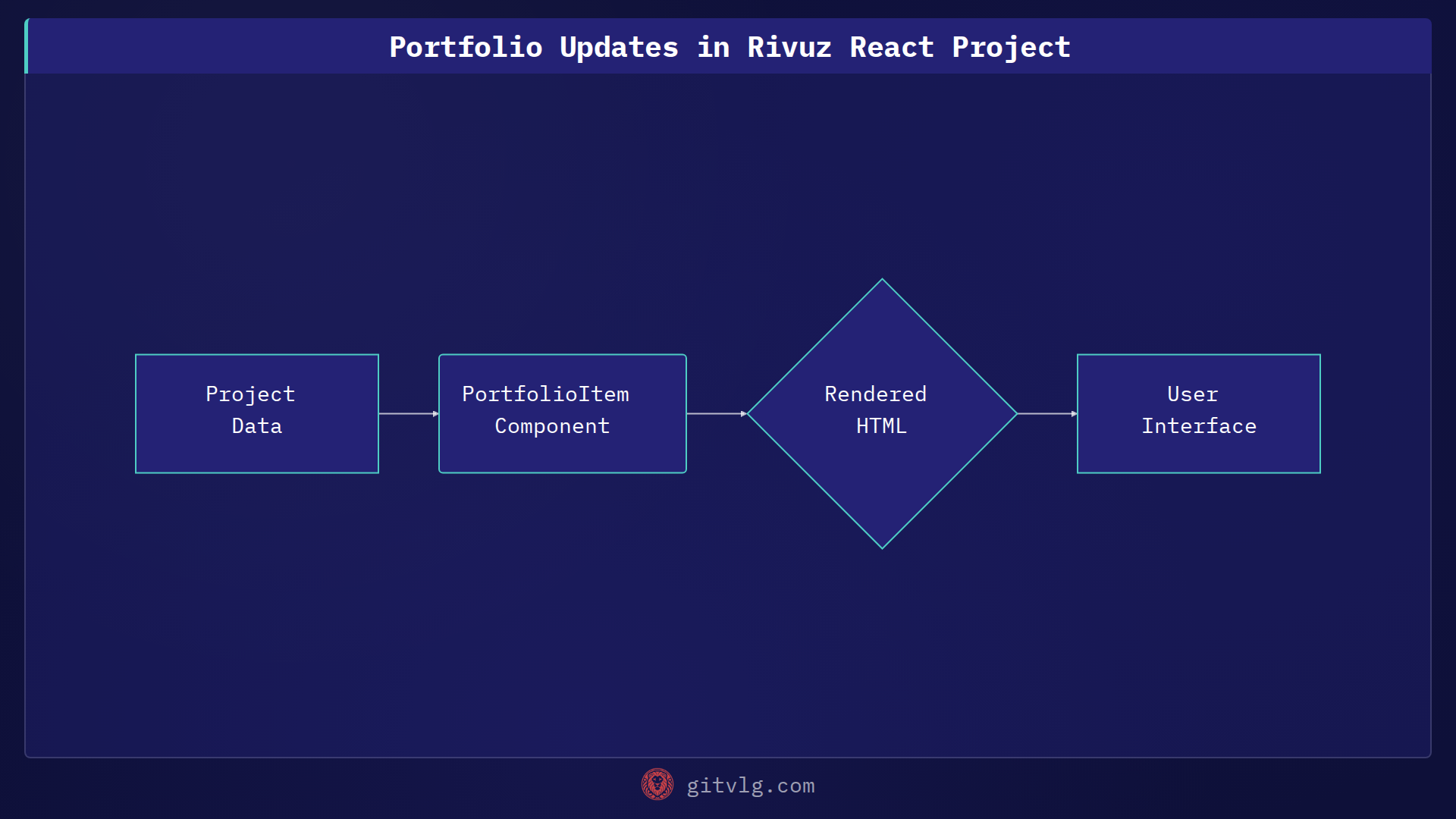 Portfolio Updates in Rivuz React Project

Project Data

PortfolioItem Component

Rendered HTML

User Interface

gitvlg.com